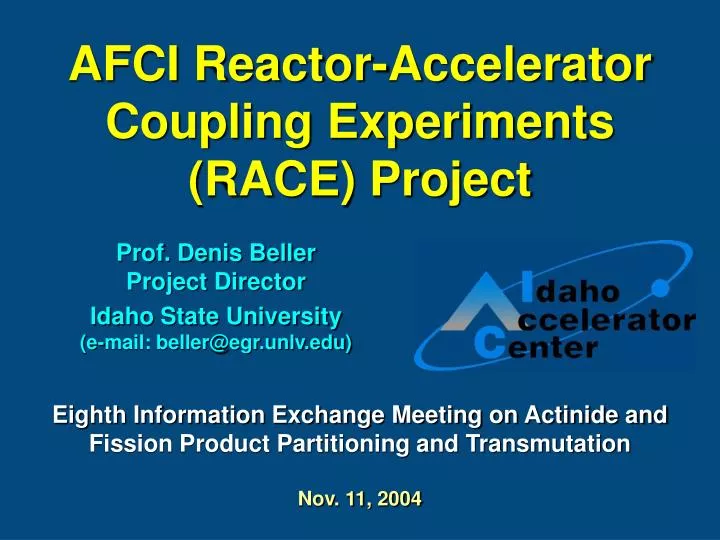 AFCI Reactor-Accelerator Coupling Experiments (RACE) Project

Prof. Denis Beller
Project Director
Idaho State University
(e-mail: beller@egr.unlv.edu)

Idaho
Accelerator
Center

Eighth Information Exchange Meeting on Actinide and Fission Product Partitioning and Transmutation

Nov. 11, 2004